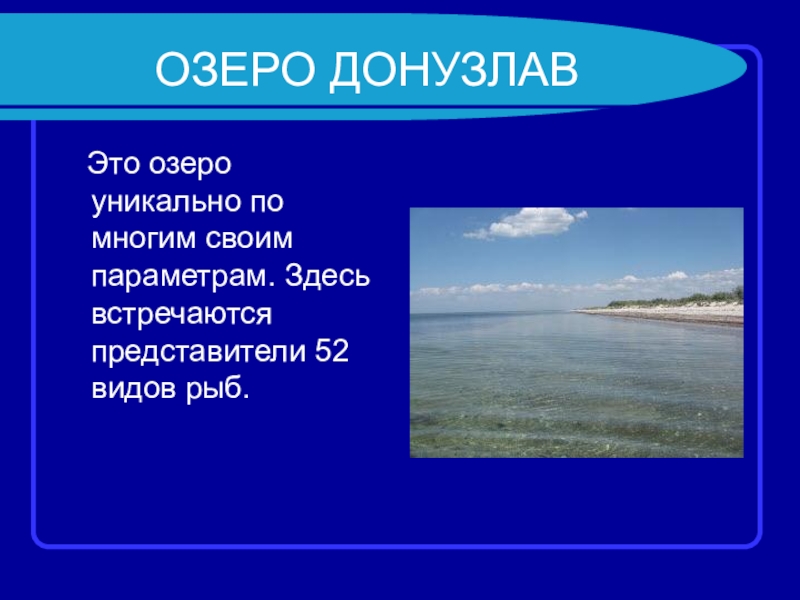 ОЗЕРО ДОНУЗЛАВ

Это озеро уникально по многим своим параметрам. Здесь встречаются представители 52 видов рыб.